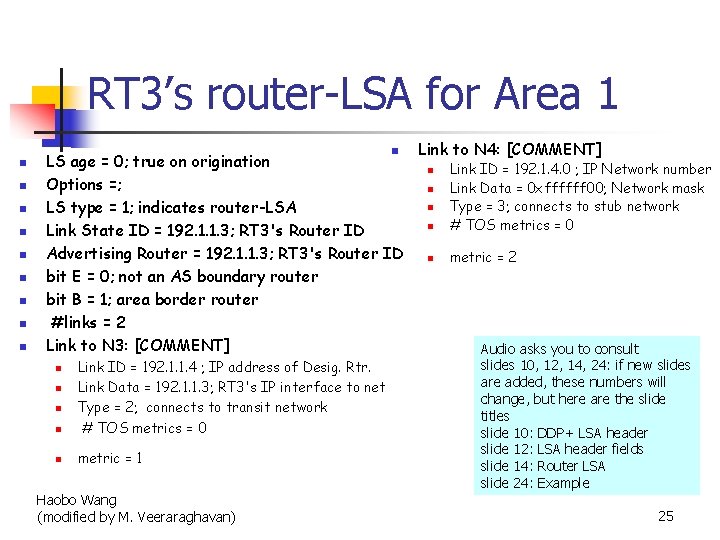 RT3's router-LSA for Area 1

- LS age = 0; true on origination
- Options =;
- LS type = 1; indicates router-LSA
- Link State ID = 192.1.1.3; RT3's Router ID
- Advertising Router = 192.1.1.3; RT3's Router ID
- bit E = 0; not an AS boundary router
- bit B = 1; area border router
- #links = 2
- Link to N3: [COMMENT]
  - Link ID = 192.1.1.4 ; IP address of Desig. Rtr.
  - Link Data = 192.1.1.3; RT3's IP interface to net
  - Type = 2; connects to transit network
  - # TOS metrics = 0
  - metric = 1

- Link to N4: [COMMENT]
  - Link ID = 192.1.4.0 ; IP Network number
  - Link Data = 0xffffff00; Network mask
  - Type = 3; connects to stub network
  - # TOS metrics = 0
  - metric = 2

Audio asks you to consult slides 10, 12, 14, 24: if new slides are added, these numbers will change, but here are the slide titles
slide 10: DDP+ LSA header
slide 12: LSA header fields
slide 14: Router LSA
slide 24: Example

Haobo Wang
(modified by M. Veeraraghavan)

25